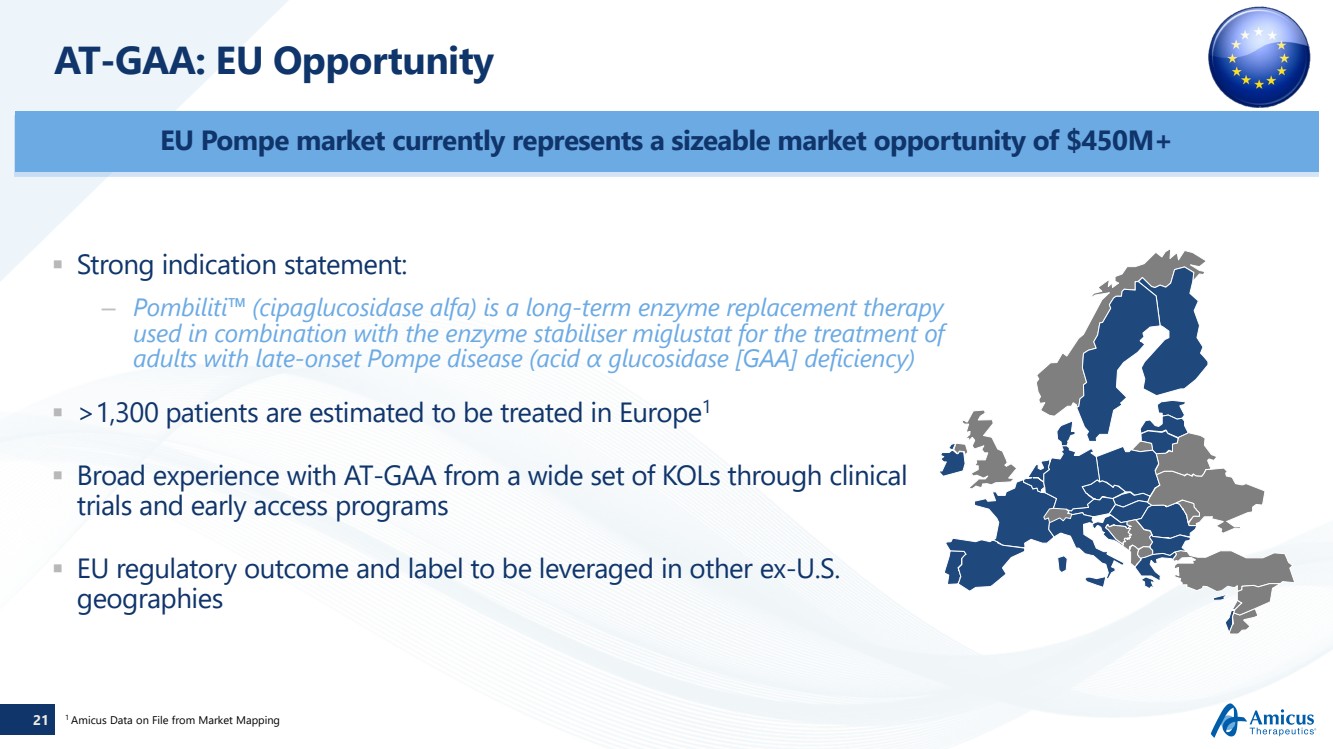 AT-GAA: EU Opportunity

EU Pompe market currently represents a sizeable market opportunity of $450M+

▪ Strong indication statement:

– Pombiliti™ (cipaglucosidase alfa) is a long-term enzyme replacement therapy used in combination with the enzyme stabiliser miglustat for the treatment of adults with late-onset Pompe disease (acid α glucosidase [GAA] deficiency)

▪ >1,300 patients are estimated to be treated in Europe$^1$

▪ Broad experience with AT-GAA from a wide set of KOLs through clinical trials and early access programs

▪ EU regulatory outcome and label to be leveraged in other ex-U.S. geographies

21 $^1$ Amicus Data on File from Market Mapping

Amicus Therapeutics